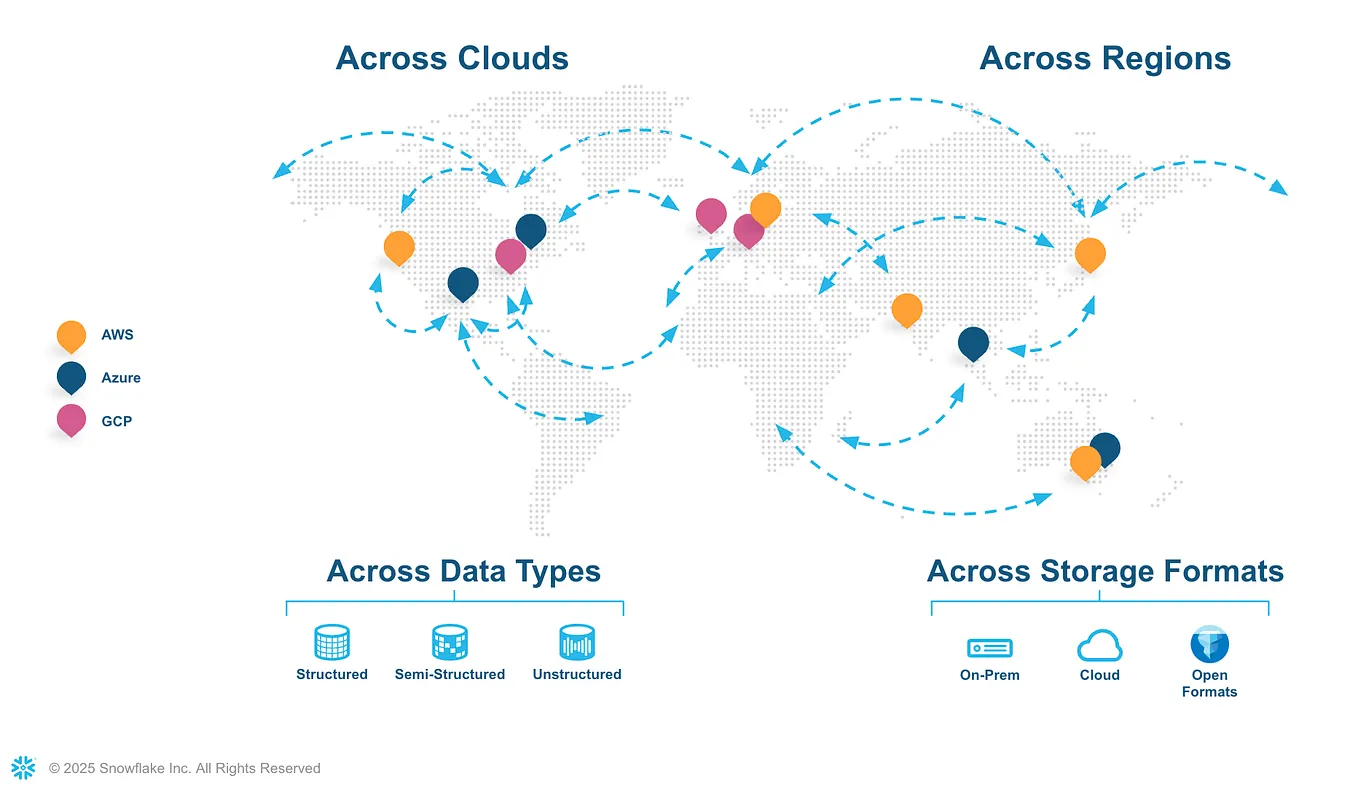 Across Clouds

Across Regions

AWS

Azure

GCP

Across Data Types

Structured

Semi-Structured

Unstructured

Across Storage Formats

On-Prem

Cloud

Open Formats

© 2025 Snowflake Inc. All Rights Reserved